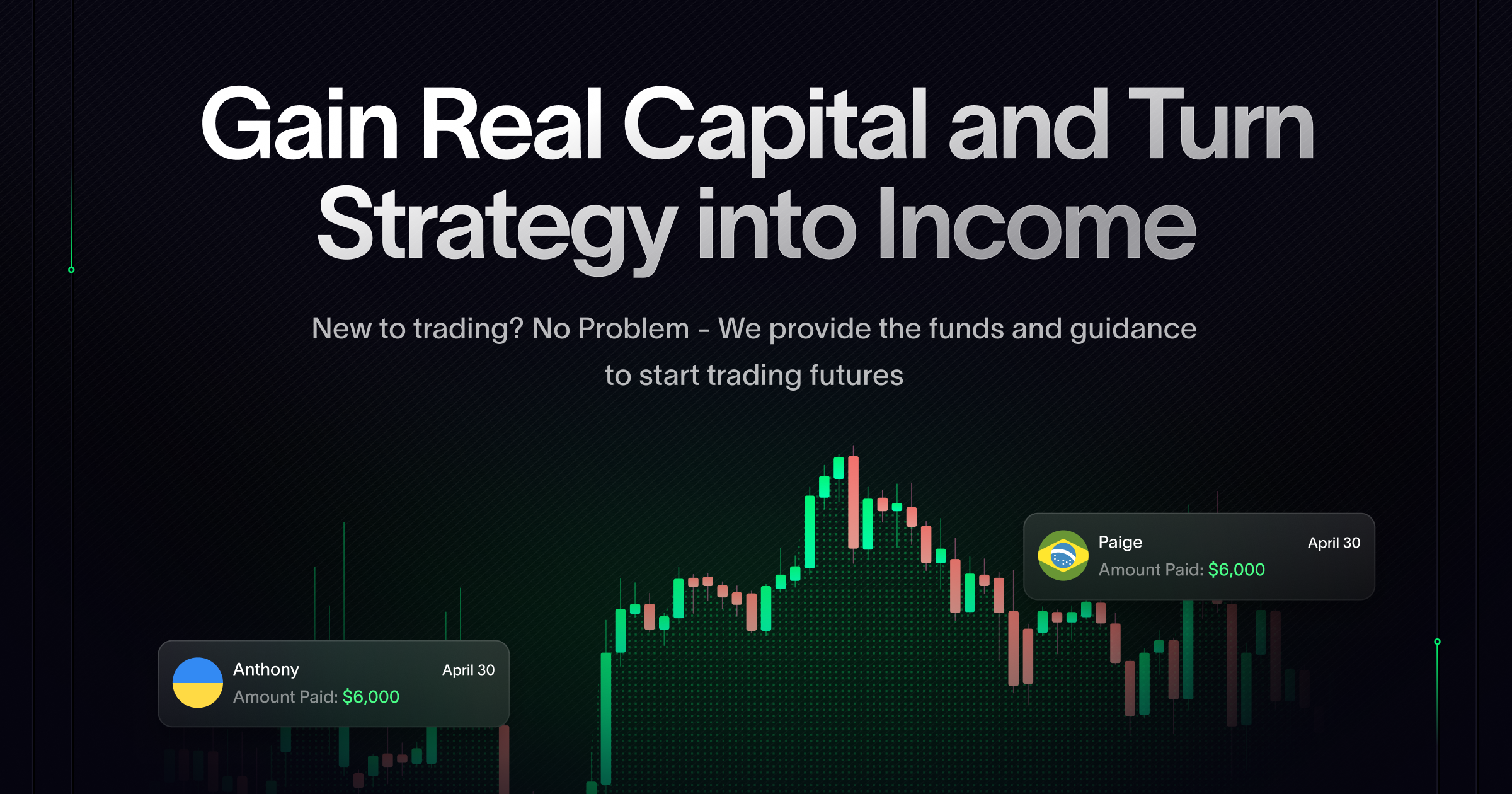 Gain Real Capital and Turn Strategy into Income

New to trading? No Problem - We provide the funds and guidance to start trading futures

Paige
April 30
Amount Paid: $6,000

Anthony
April 30
Amount Paid: $6,000